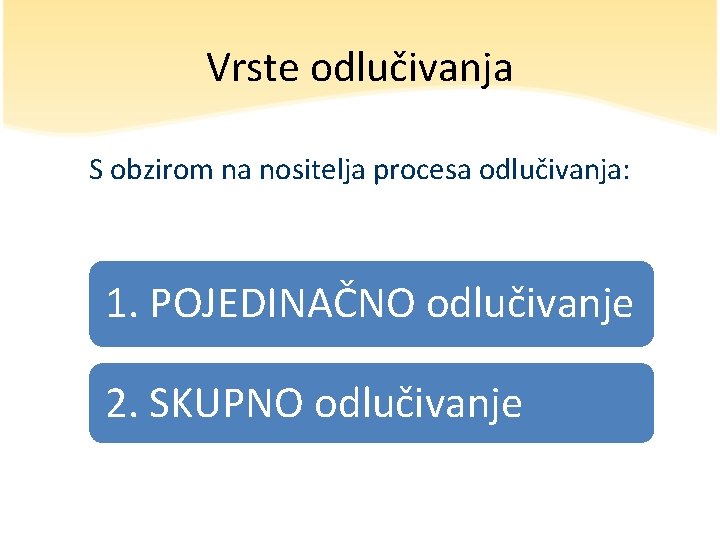 Vrste odlučivanja

S obzirom na nositelja procesa odlučivanja:

1. POJEDINAČNO odlučivanje

2. SKUPNO odlučivanje